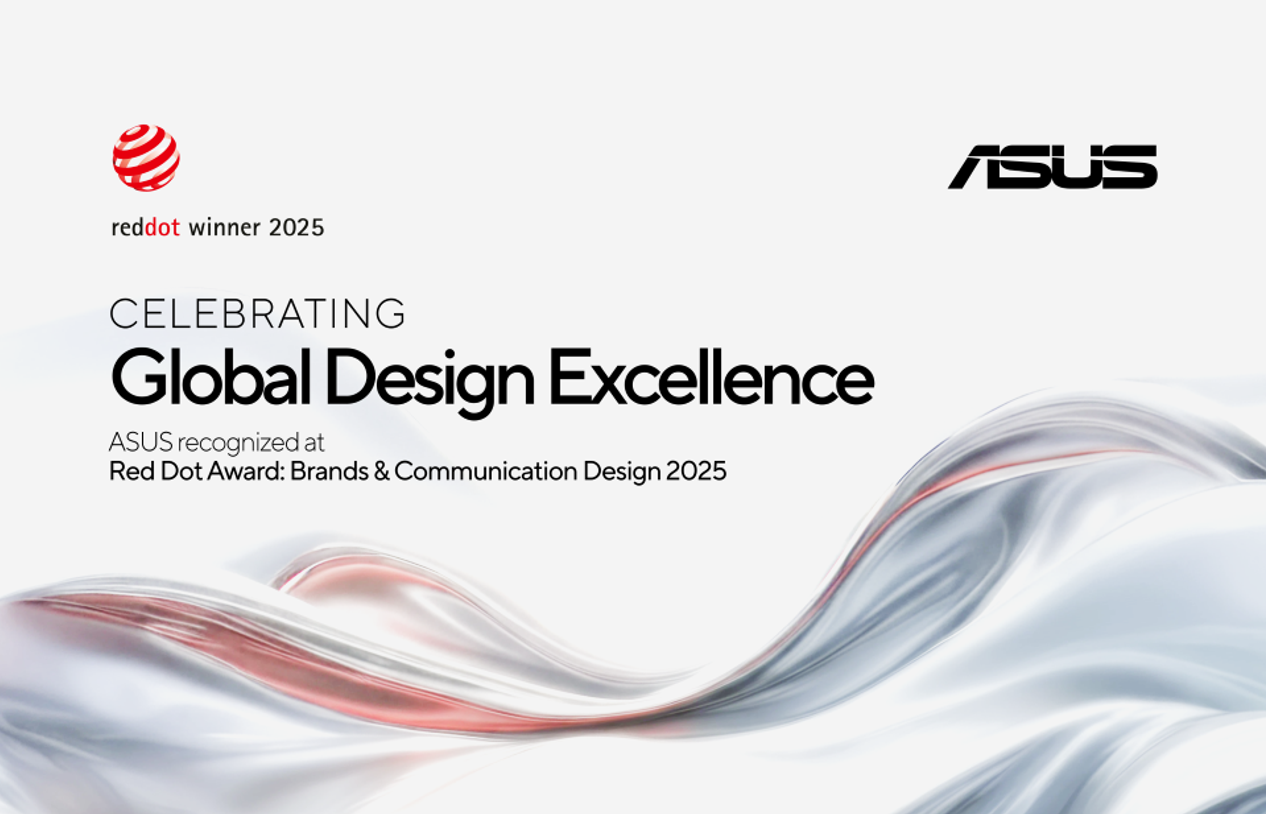 reddot winner 2025

ASUS

CELEBRATING
Global Design Excellence

ASUS recognized at
Red Dot Award: Brands & Communication Design 2025